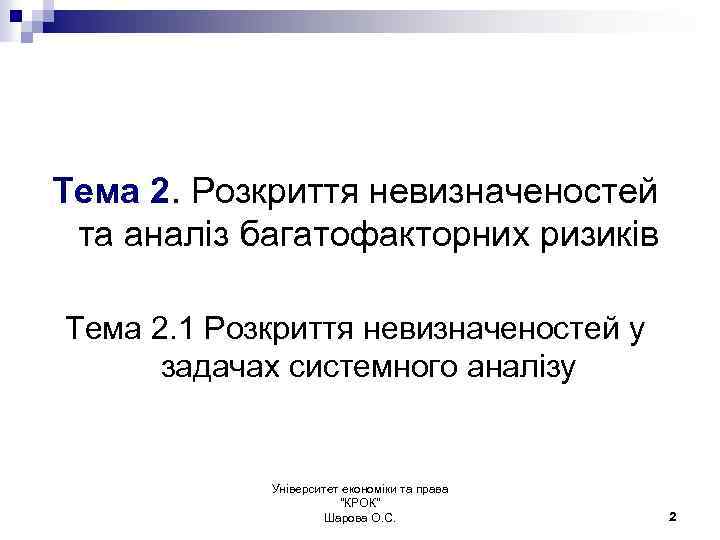 Тема 2. Розкриття невизначеностей та аналіз багатофакторних ризиків

Тема 2.1 Розкриття невизначеностей у задачах системного аналізу

Університет економіки та права "КРОК"
Шарова О.С.

2